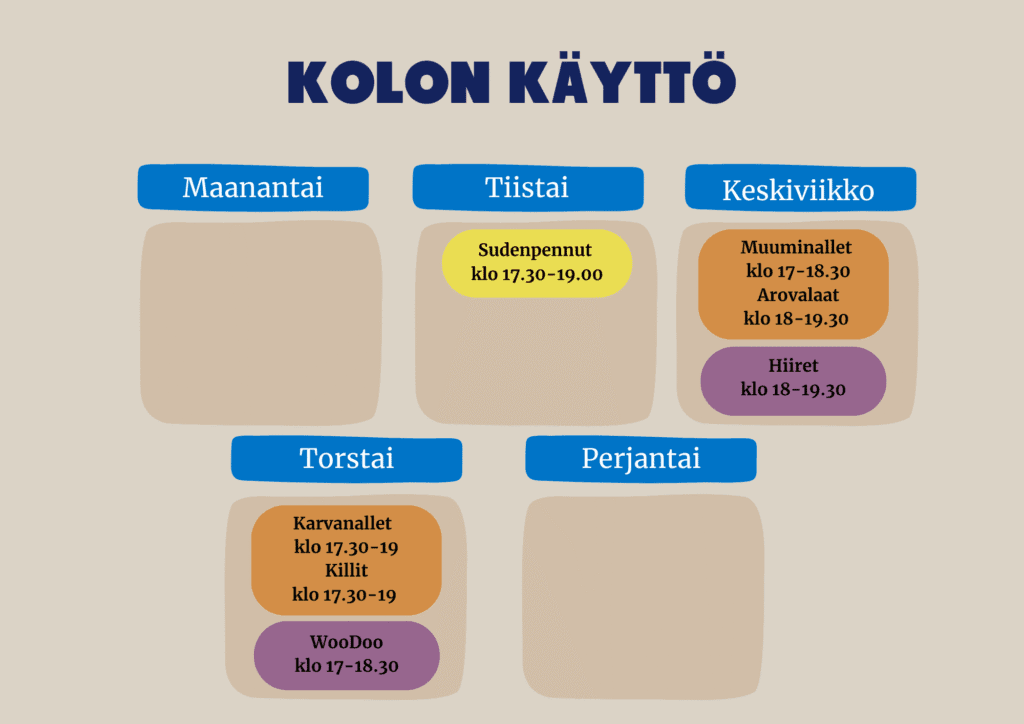 KOLON KÄYTTÖ

Maanantai

Tiistai

Sudenpennut
klo 17.30-19.00

Keskiviikko

Muuminallet
klo 17-18.30
Arovalaat
klo 18-19.30

Hiiret
klo 18-19.30

Torstai

Karvanallet
klo 17.30-19
Killit
klo 17.30-19

WooDoo
klo 17-18.30

Perjantai